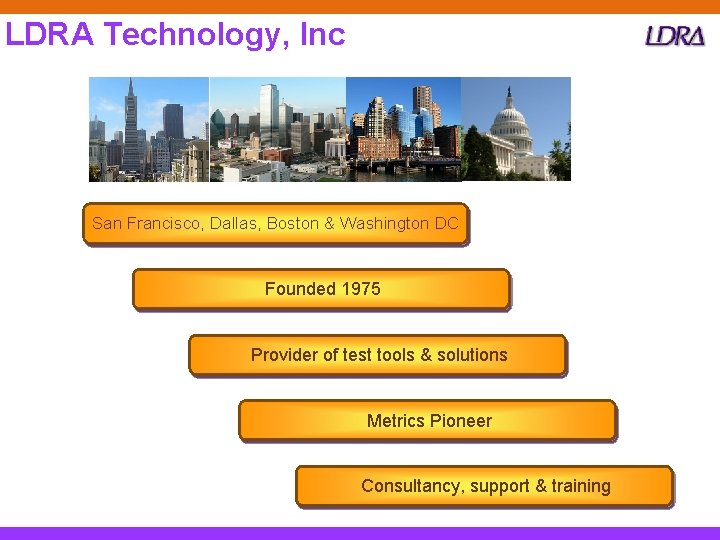 LDRA Technology, Inc

LDRA

San Francisco, Dallas, Boston & Washington DC

Founded 1975

Provider of test tools & solutions

Metrics Pioneer

Consultancy, support & training